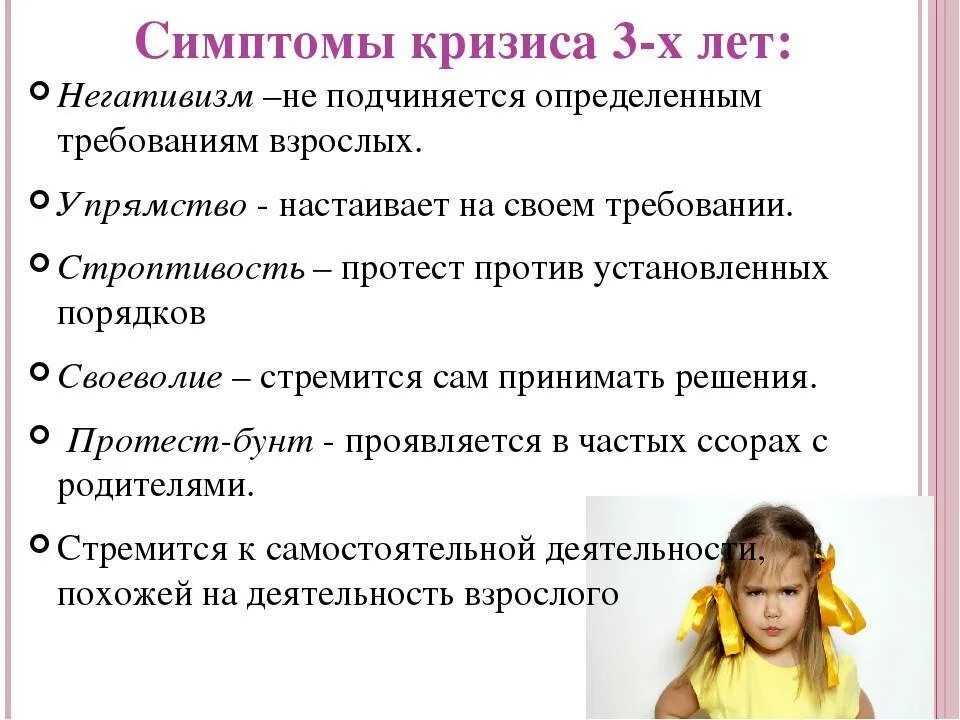 Симптомы кризиса 3-х лет:

Негативизм –не подчиняется определенным требованиям взрослых.

Упрямство - настаивает на своем требовании.

Строптивость – протест против установленных порядков

Своеволие – стремится сам принимать решения.

Протест-бунт - проявляется в частых ссорах с родителями.

Стремится к самостоятельной деятельности, похожей на деятельность взрослого